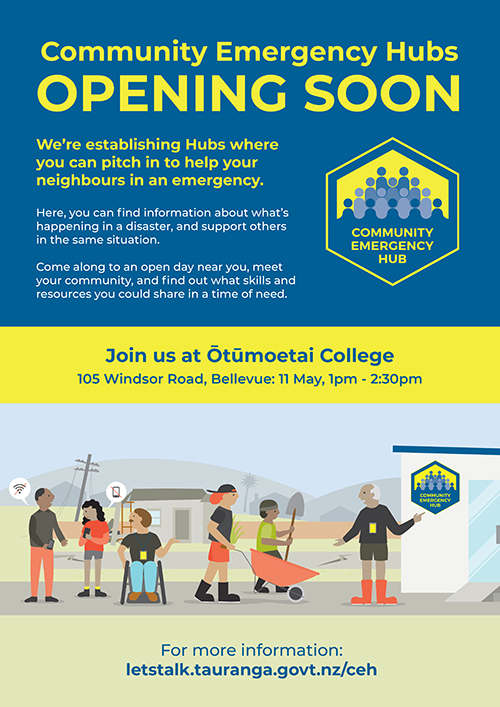 Community Emergency Hubs
OPENING SOON

We're establishing Hubs where you can pitch in to help your neighbours in an emergency.

Here, you can find information about what's happening in a disaster, and support others in the same situation.

Come along to an open day near you, meet your community, and find out what skills and resources you could share in a time of need.

COMMUNITY EMERGENCY HUB

Join us at Ōtūmoetai College
105 Windsor Road, Bellevue: 11 May, 1pm - 2:30pm

COMMUNITY EMERGENCY HUB

For more information:
letstalk.tauranga.govt.nz/ceh